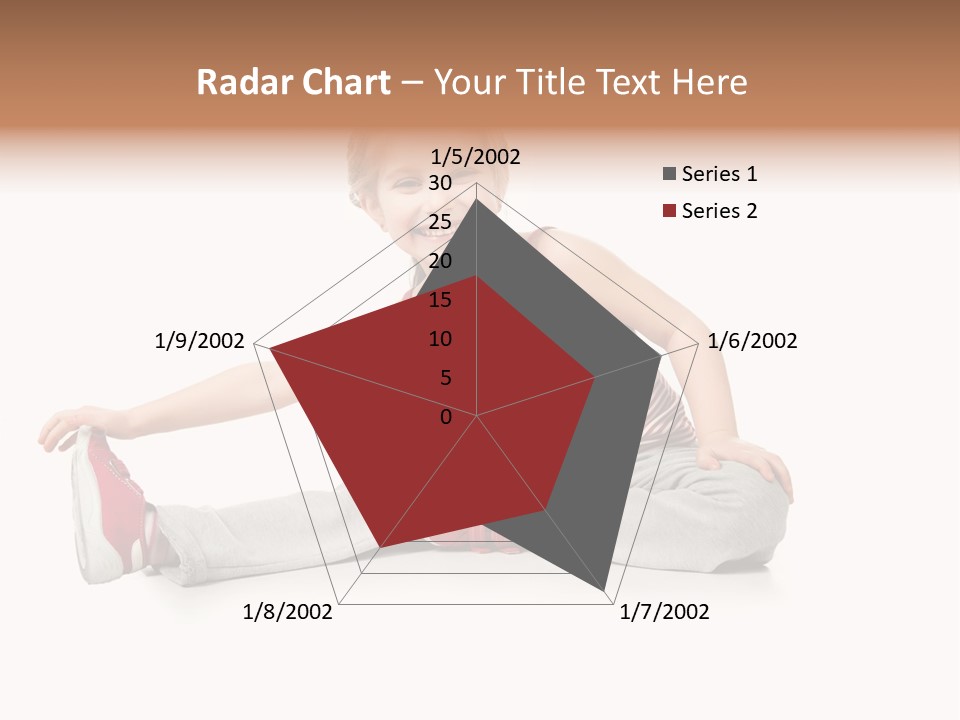 Radar Chart – Your Title Text Here

1/5/2002
30
25
20
15
10
5
0
1/6/2002
1/7/2002
1/8/2002
1/9/2002

Series 1
Series 2